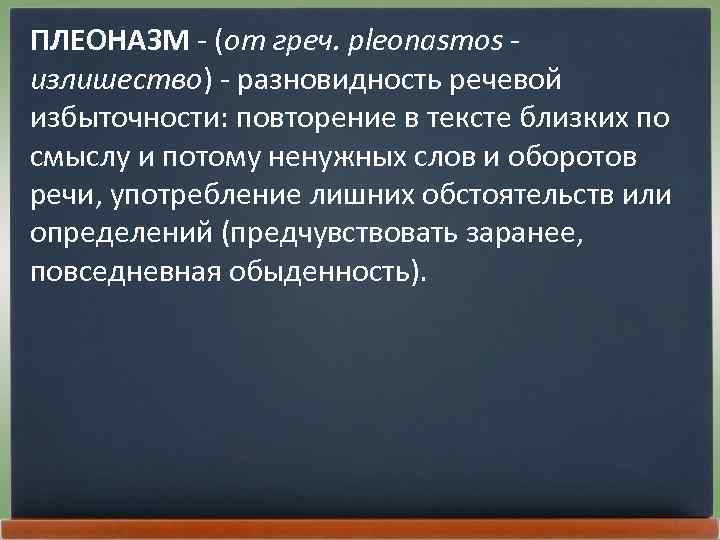 ПЛЕОНАЗМ - (от греч. pleonasmos - излишество) - разновидность речевой избыточности: повторение в тексте близких по смыслу и потому ненужных слов и оборотов речи, употребление лишних обстоятельств или определений (предчувствовать заранее, повседневная обыденность).